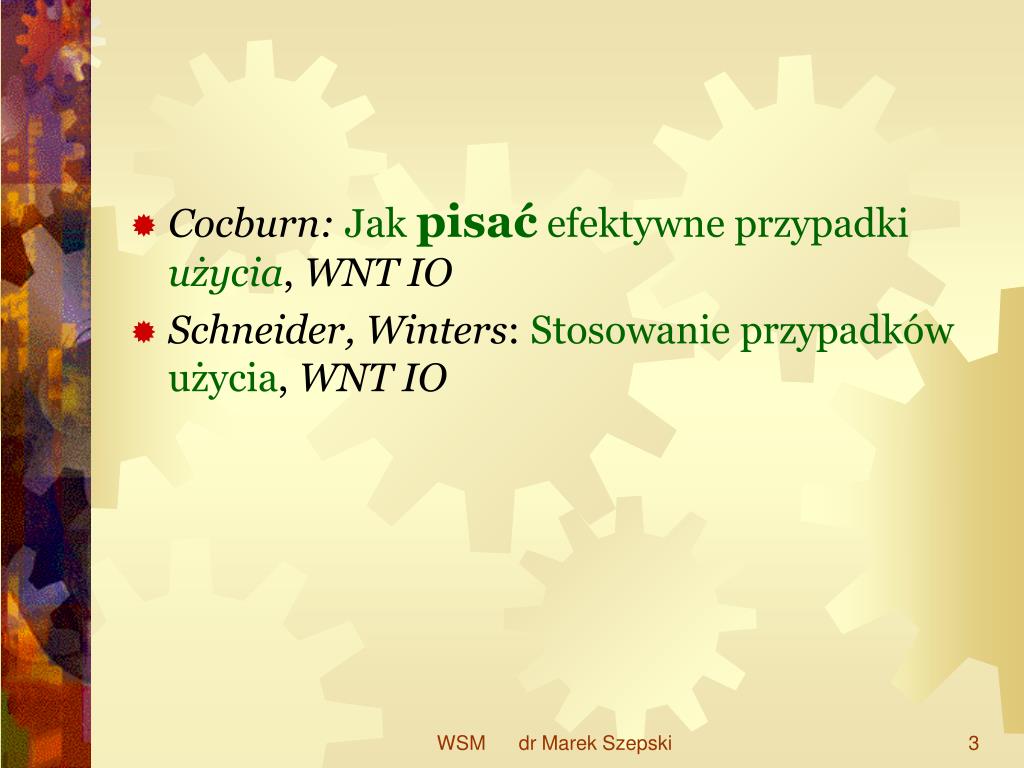 Cocburn: Jak pisać efektywne przypadki użycia, WNT IO

Schneider, Winters: Stosowanie przypadków użycia, WNT IO

WSM dr Marek Szepski 3